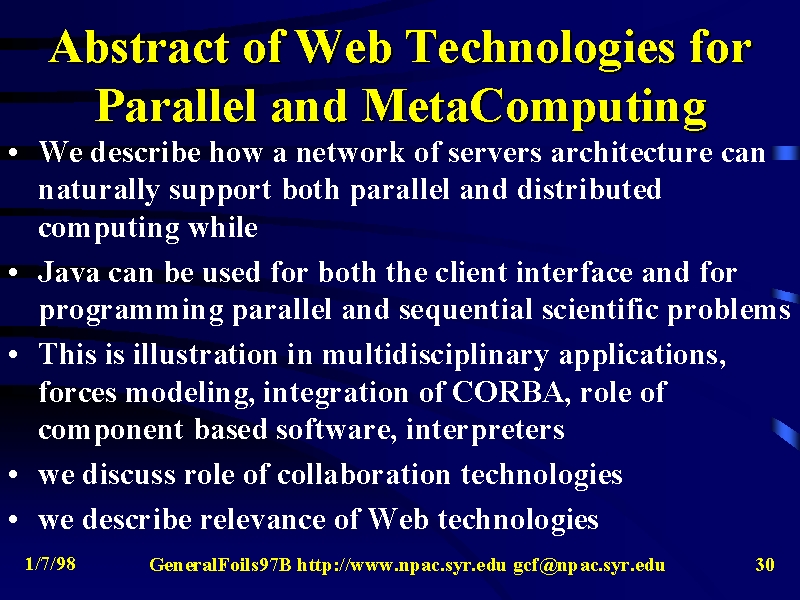 Abstract of Web Technologies for Parallel and MetaComputing

• We describe how a network of servers architecture can naturally support both parallel and distributed computing while

• Java can be used for both the client interface and for programming parallel and sequential scientific problems

• This is illustration in multidisciplinary applications, forces modeling, integration of CORBA, role of component based software, interpreters

• we discuss role of collaboration technologies

• we describe relevance of Web technologies

1/7/98 GeneralFoils97B http://www.npac.syr.edu gcf@npac.syr.edu 30